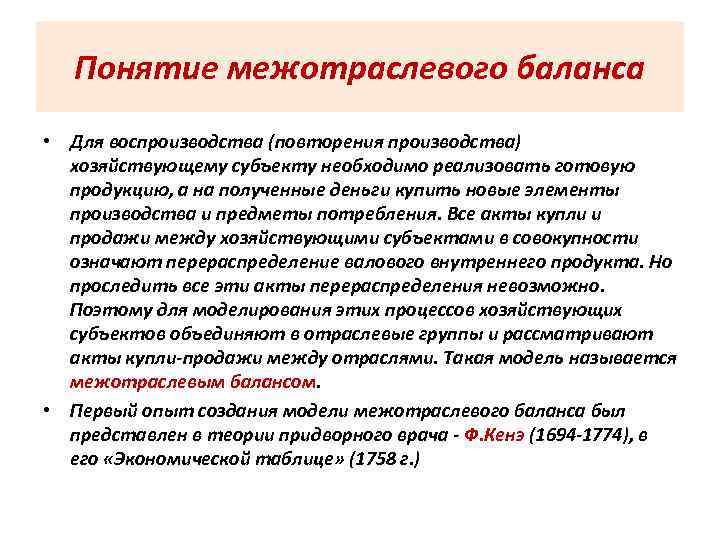 Понятие межотраслевого баланса

• Для воспроизводства (повторения производства) хозяйствующему субъекту необходимо реализовать готовую продукцию, а на полученные деньги купить новые элементы производства и предметы потребления. Все акты купли и продажи между хозяйствующими субъектами в совокупности означают перераспределение валового внутреннего продукта. Но проследить все эти акты перераспределения невозможно. Поэтому для моделирования этих процессов хозяйствующих субъектов объединяют в отраслевые группы и рассматривают акты купли-продажи между отраслями. Такая модель называется межотраслевым балансом.

• Первый опыт создания модели межотраслевого баланса был представлен в теории придворного врача - Ф.Кенэ (1694-1774), в его «Экономической таблице» (1758 г.)